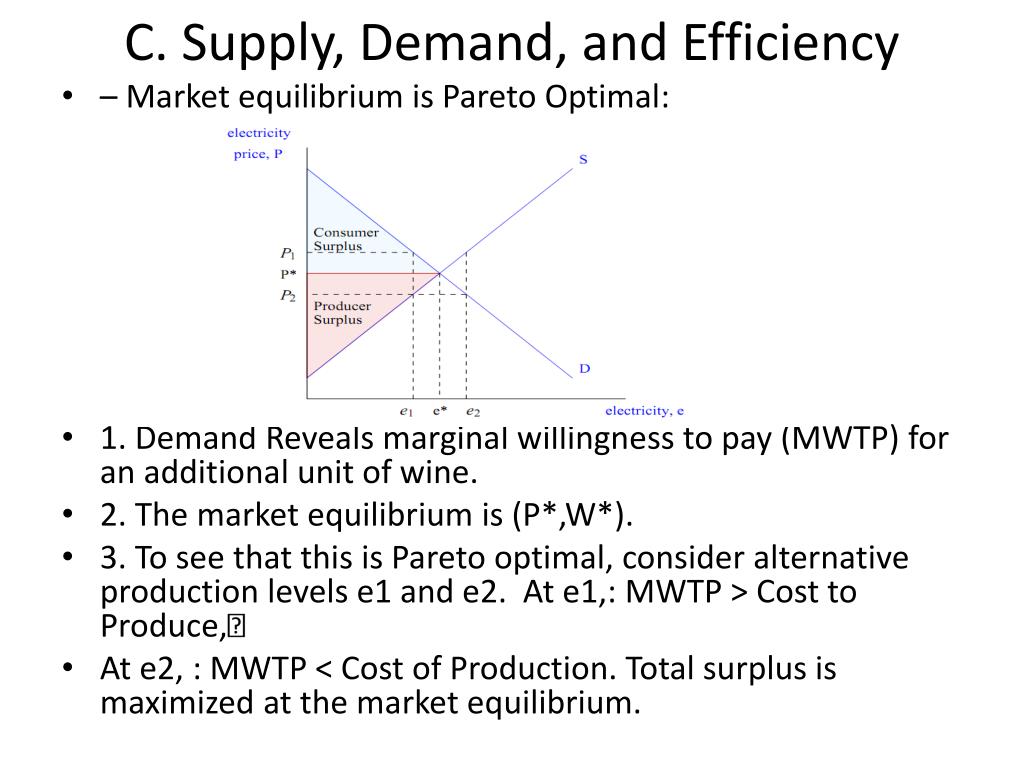 C. Supply, Demand, and Efficiency

• – Market equilibrium is Pareto Optimal:

electricity price, P

S

Consumer Surplus

$P_1$

P*

$P_2$

Producer Surplus

D

$e_1$ e* $e_2$

electricity, e

• 1. Demand Reveals marginal willingness to pay (MWTP) for an additional unit of wine.

• 2. The market equilibrium is (P*,W*).

• 3. To see that this is Pareto optimal, consider alternative production levels e1 and e2. At e1,: MWTP > Cost to Produce,

• At e2, : MWTP < Cost of Production. Total surplus is maximized at the market equilibrium.